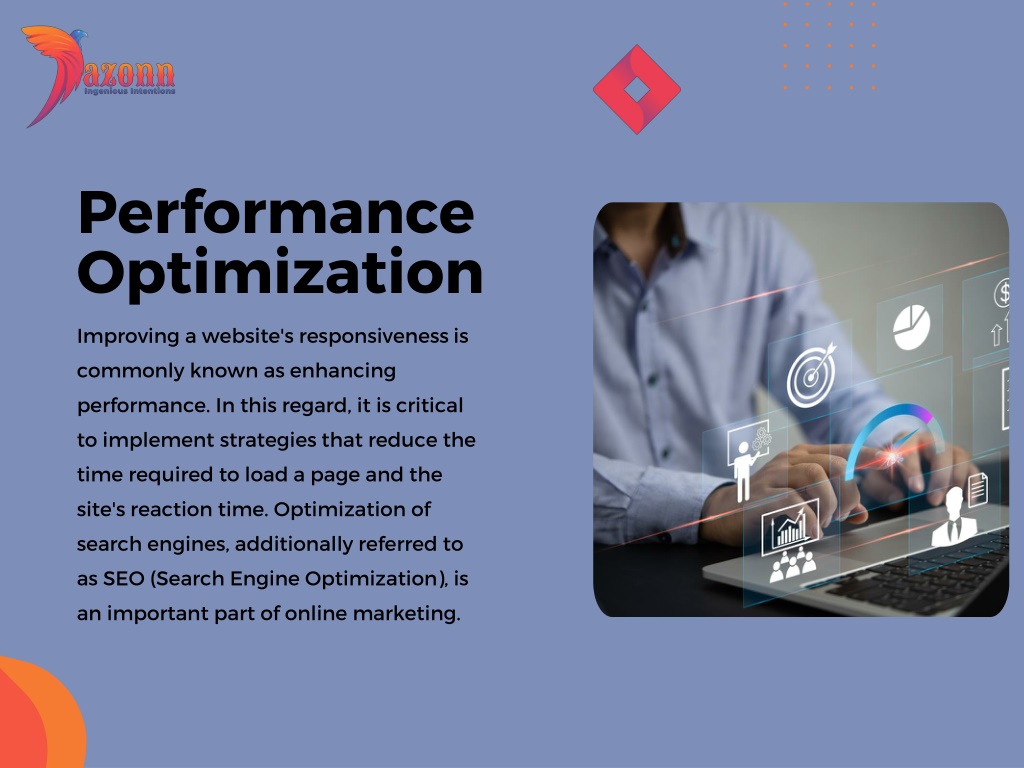 Dazonn
Ingenious Intentions

Performance Optimization

Improving a website's responsiveness is commonly known as enhancing performance. In this regard, it is critical to implement strategies that reduce the time required to load a page and the site's reaction time. Optimization of search engines, additionally referred to as SEO (Search Engine Optimization), is an important part of online marketing.